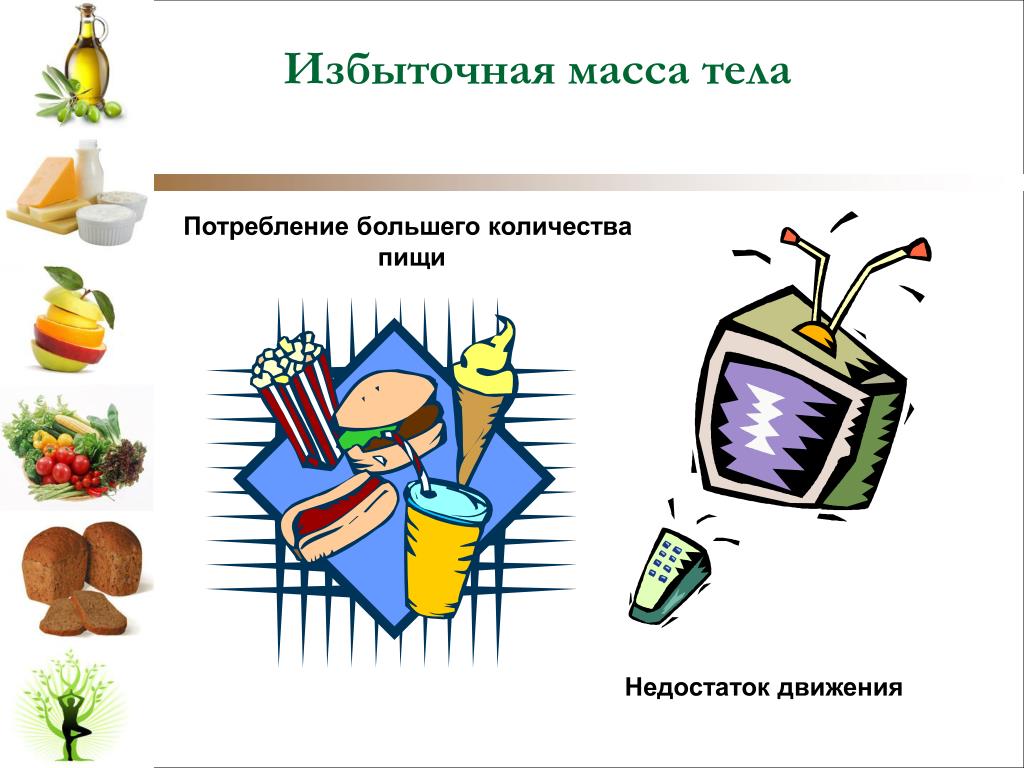 Избыточная масса тела

Потребление большего количества пищи

Недостаток движения